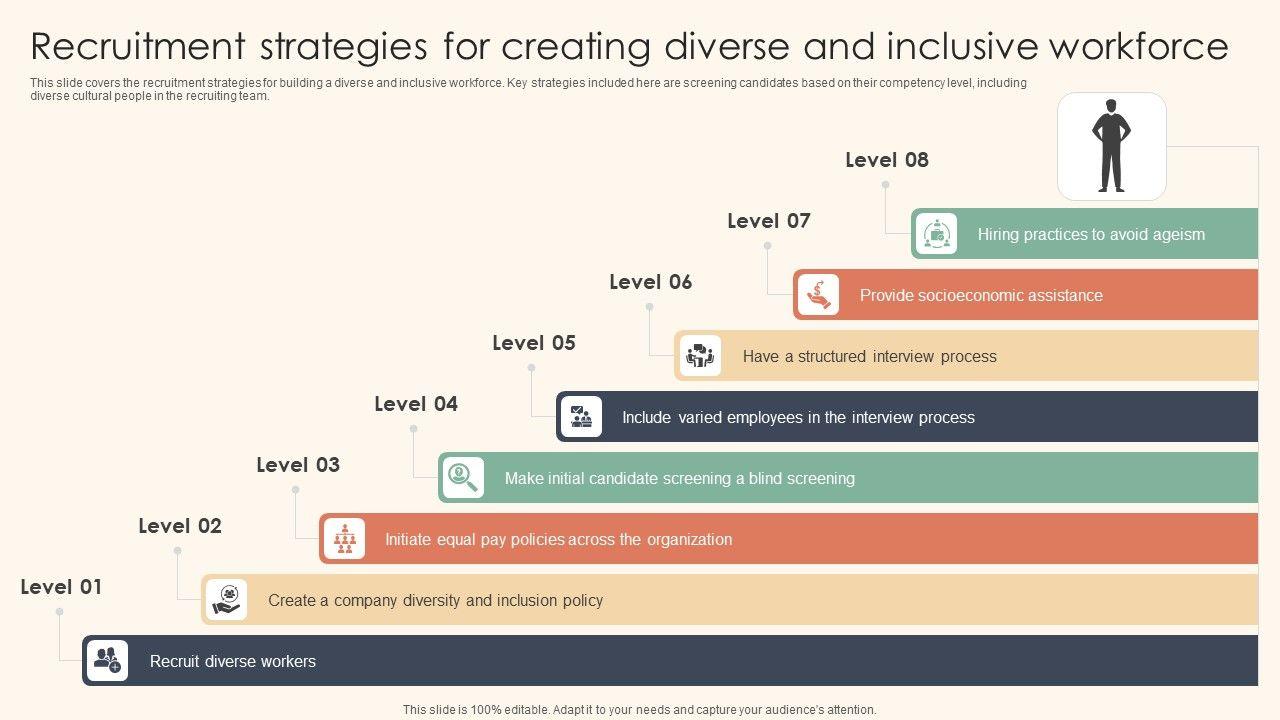 Recruitment strategies for creating diverse and inclusive workforce

This slide covers the recruitment strategies for building a diverse and inclusive workforce. Key strategies included here are screening candidates based on their competency level, including diverse cultural people in the recruiting team.

Level 08

Hiring practices to avoid ageism

Level 07

Provide socioeconomic assistance

Level 06

Have a structured interview process

Level 05

Include varied employees in the interview process

Level 04

Make initial candidate screening a blind screening

Level 03

Initiate equal pay policies across the organization

Level 02

Create a company diversity and inclusion policy

Level 01

Recruit diverse workers

This slide is 100% editable. Adapt it to your needs and capture your audience's attention.